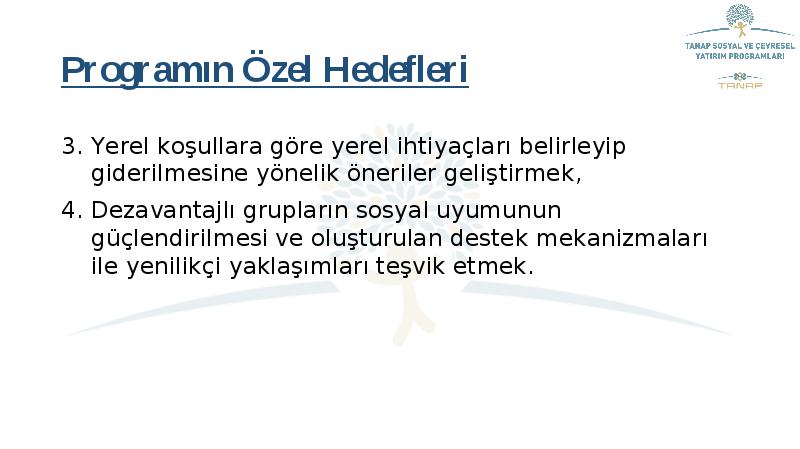 TANAP SOSYAL VE ÇEVRESEL YATIRIM PROGRAMLARI

TANAP

Programın Özel Hedefleri

3. Yerel koşullara göre yerel ihtiyaçları belirleyip giderilmesine yönelik öneriler geliştirmek,

4. Dezavantajlı grupların sosyal uyumunun güçlendirilmesi ve oluşturulan destek mekanizmaları ile yenilikçi yaklaşımları teşvik etmek.